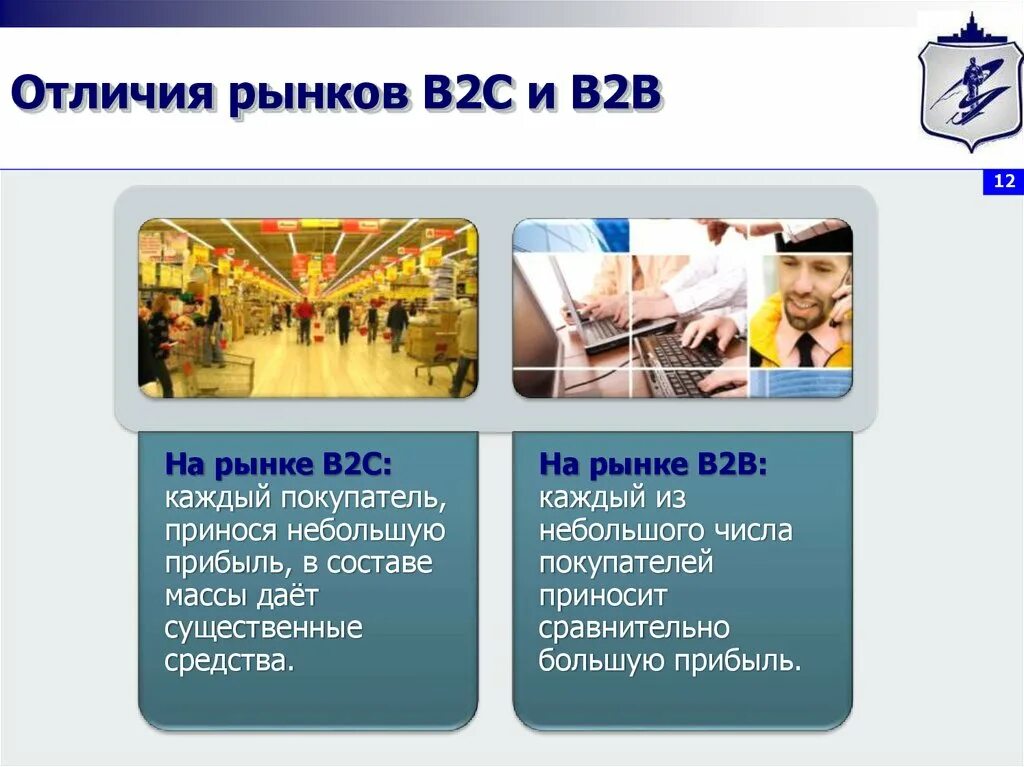 Отличия рынков B2C и B2B

12

На рынке B2C: каждый покупатель, принося небольшую прибыль, в составе массы даёт существенные средства.

На рынке B2B: каждый из небольшого числа покупателей приносит сравнительно большую прибыль.